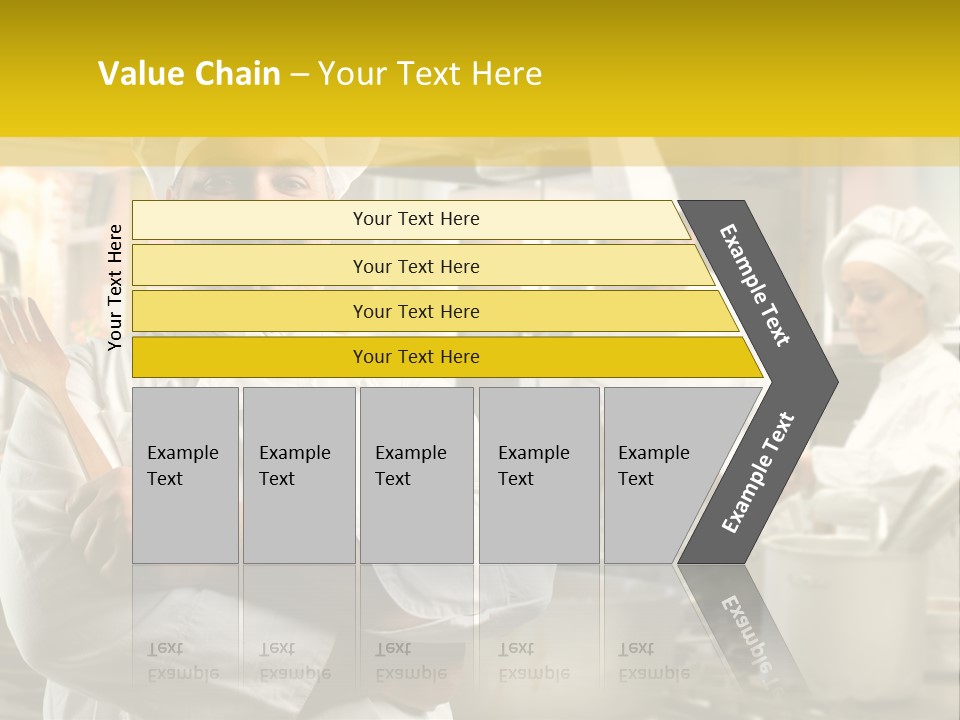 Value Chain – Your Text Here

Your Text Here

Your Text Here

Your Text Here

Your Text Here

Your Text Here

Example Text

Example Text

Example Text

Example Text

Example Text

Example Text

Example Text